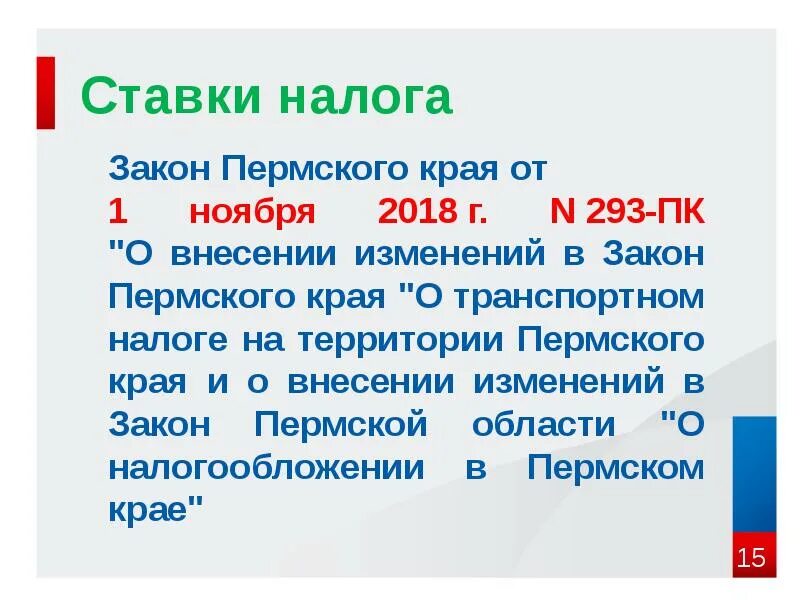 Ставки налога

Закон Пермского края от 1 ноября 2018 г. N 293-ПК "О внесении изменений в Закон Пермского края "О транспортном налоге на территории Пермского края и о внесении изменений в Закон Пермской области "О налогообложении в Пермском крае"

15